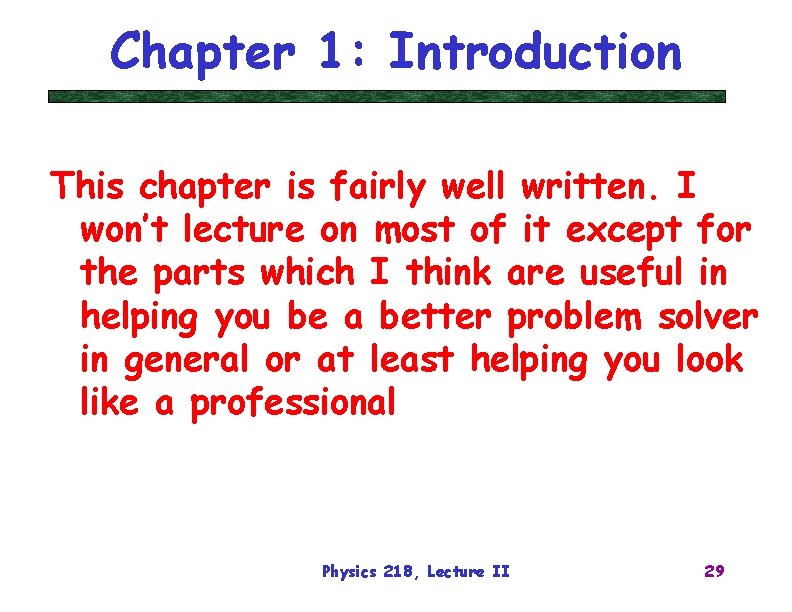 Chapter 1: Introduction

This chapter is fairly well written. I won't lecture on most of it except for the parts which I think are useful in helping you be a better problem solver in general or at least helping you look like a professional

Physics 218, Lecture II

29